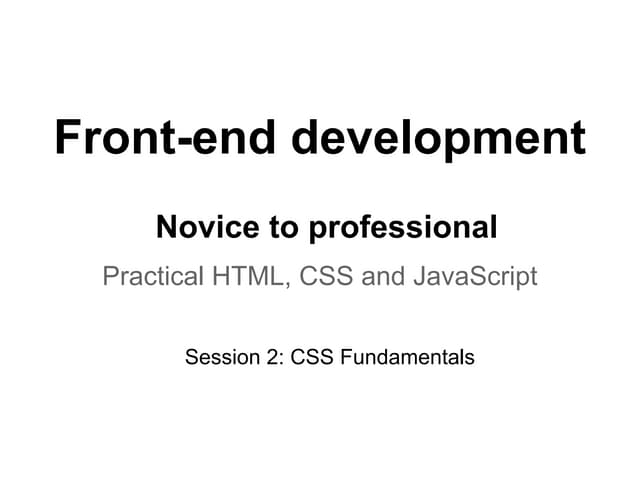 Front-end development

Novice to professional

Practical HTML, CSS and JavaScript

Session 2: CSS Fundamentals